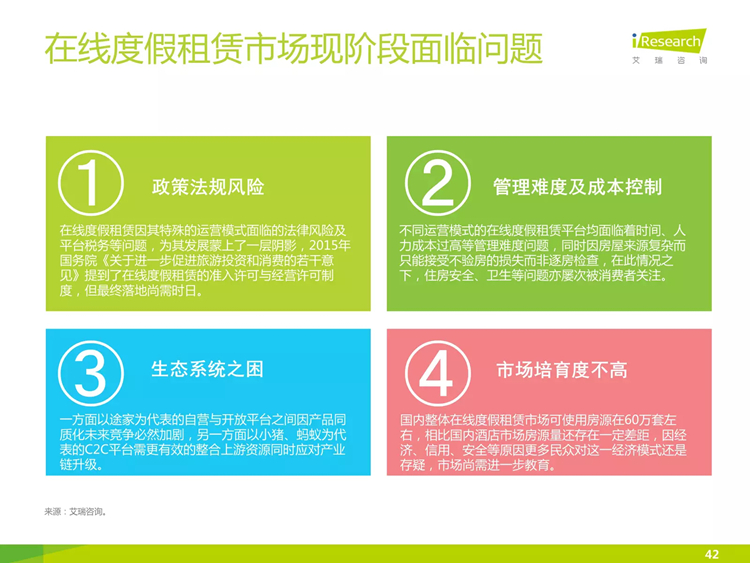 在线度假租赁市场现阶段面临问题

iResearch
艾瑞咨询

1
政策法规风险

在线度假租赁因其特殊的运营模式面临的法律风险及平台税务等问题，为其发展蒙上了一层阴影，2015年国务院《关于进一步促进旅游投资和消费的若干意见》提到了在线度假租赁的准入许可与经营许可制度，但最终落地尚需时日。

2
管理难度及成本控制

不同运营模式的在线度假租赁平台均面临着时间、人力成本过高等管理难度问题，同时因房屋来源复杂而只能接受不验房的损失而非逐房检查，在此情况之下，住房安全、卫生等问题亦屡次被消费者关注。

3
生态系统之困

一方面以途家为代表的自营与开放平台之间因产品同质化未来竞争必然加剧，另一方面以小猪、蚂蚁为代表的C2C平台需更有效的整合上游资源同时应对产业链升级。

4
市场培育度不高

国内整体在线度假租赁市场可使用房源在60万套左右，相比国内酒店市场房源量还存在一定差距，因经济、信用、安全等原因更多民众对这一经济模式还是存疑，市场尚需进一步教育。

来源：艾瑞咨询。

42